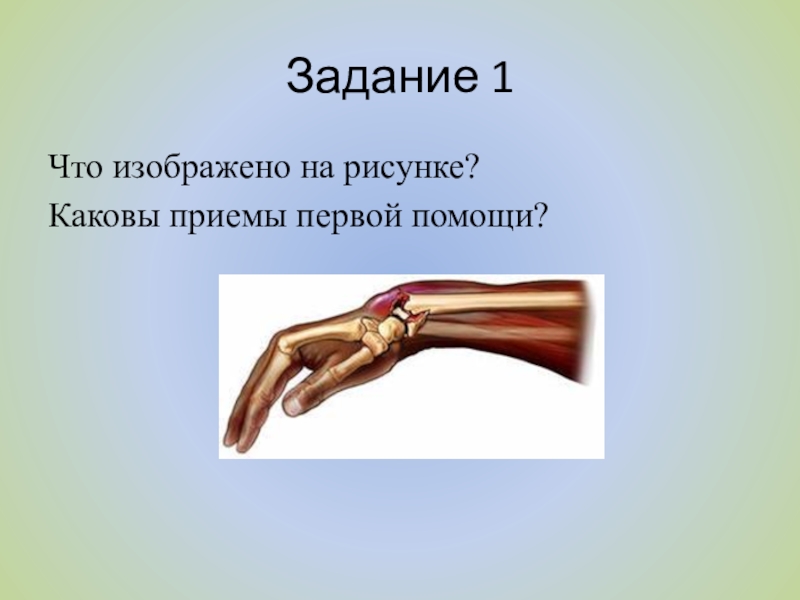 Задание 1

Что изображено на рисунке?

Каковы приемы первой помощи?